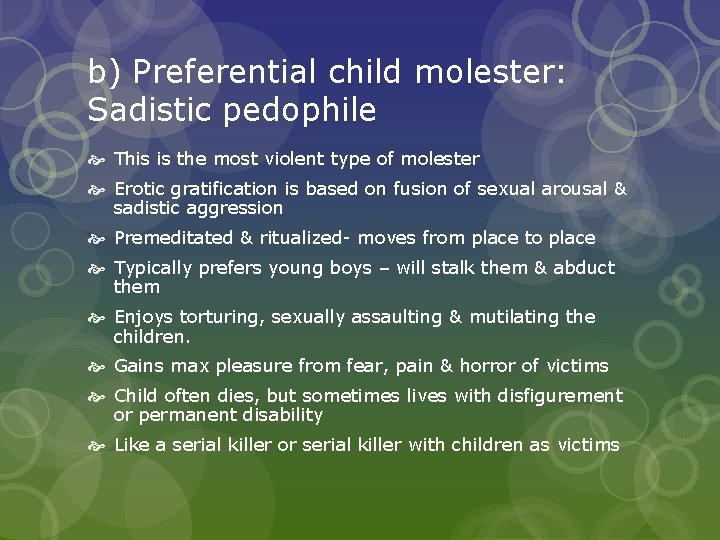 b) Preferential child molester: Sadistic pedophile

This is the most violent type of molester

Erotic gratification is based on fusion of sexual arousal & sadistic aggression

Premeditated & ritualized- moves from place to place

Typically prefers young boys – will stalk them & abduct them

Enjoys torturing, sexually assaulting & mutilating the children.

Gains max pleasure from fear, pain & horror of victims

Child often dies, but sometimes lives with disfigurement or permanent disability

Like a serial killer or serial killer with children as victims